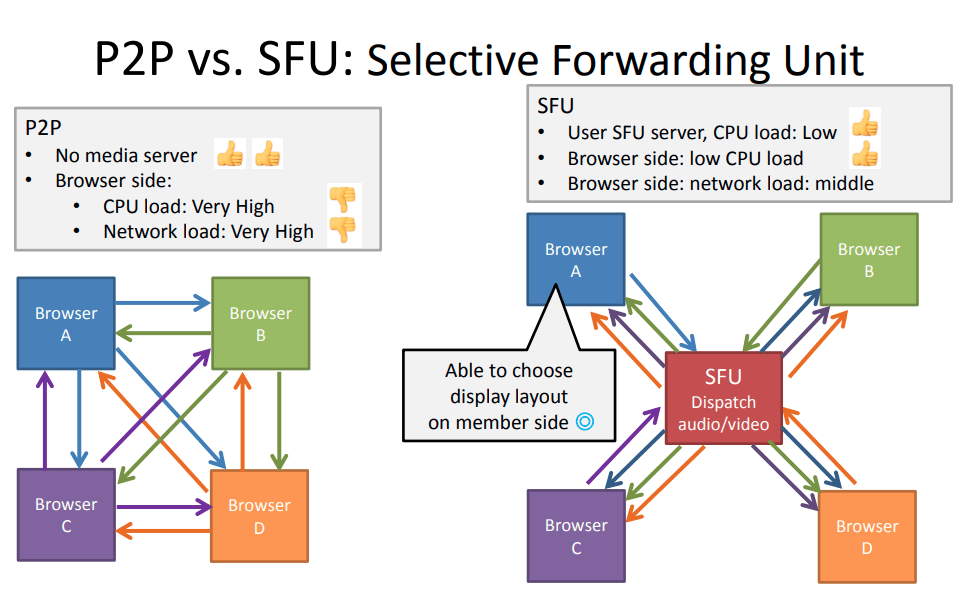 P2P vs. SFU: Selective Forwarding Unit

P2P
• No media server 👍 👍
• Browser side:
  • CPU load: Very High 👎
  • Network load: Very High 👎

Browser A

Browser B

Browser C

Browser D

SFU
• User SFU server, CPU load: Low 👍
• Browser side: low CPU load 👍
• Browser side: network load: middle

Browser A

Browser B

Able to choose display layout on member side ◎

SFU
Dispatch audio/video

Browser C

Browser D